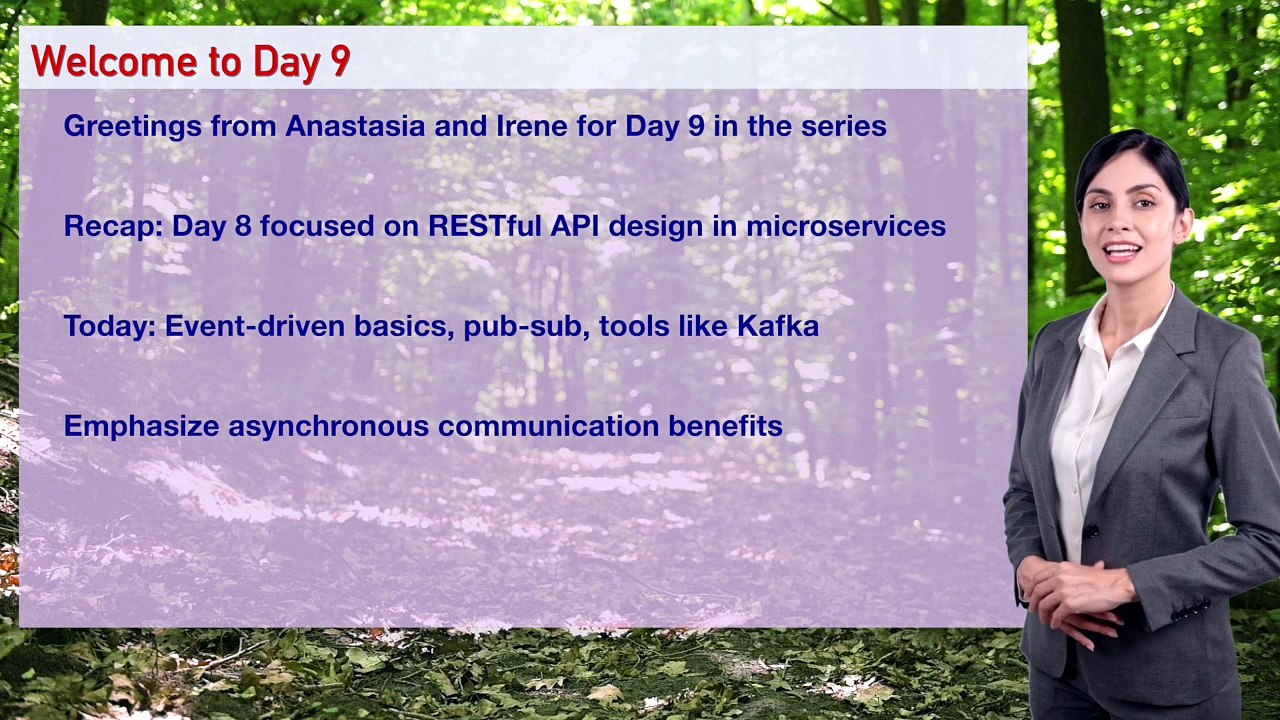 Welcome to Day 9

Greetings from Anastasia and Irene for Day 9 in the series

Recap: Day 8 focused on RESTful API design in microservices

Today: Event-driven basics, pub-sub, tools like Kafka

Emphasize asynchronous communication benefits